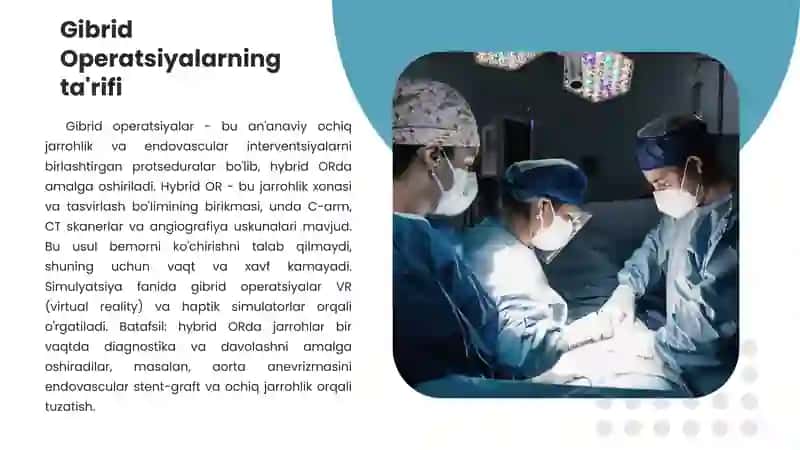 Gibrid Operatsiyalarning ta'rifi

Gibrid operatsiyalar - bu an'anaviy ochiq jarrohlik va endovascular interventsiyalarni birlashtirgan protseduralar bo'lib, hybrid ORda amalga oshiriladi. Hybrid OR - bu jarrohlik xonasi va tasvirlash bo'limining birikmasi, unda C-arm, CT skanerlar va angiografiya uskunalari mavjud. Bu usul bemorni ko'chirishni talab qilmaydi, shuning uchun vaqt va xavf kamayadi. Simulyatsiya fanida gibrid operatsiyalar VR (virtual reality) va haptik simulatorlar orqali o'rgatiladi. Batafsil: hybrid ORda jarrohlar bir vaqtda diagnostika va davolashni amalga oshiradilar, masalan, aorta anevrizmasini endovascular stent-graft va ochiq jarrohlik orqali tuzatish.